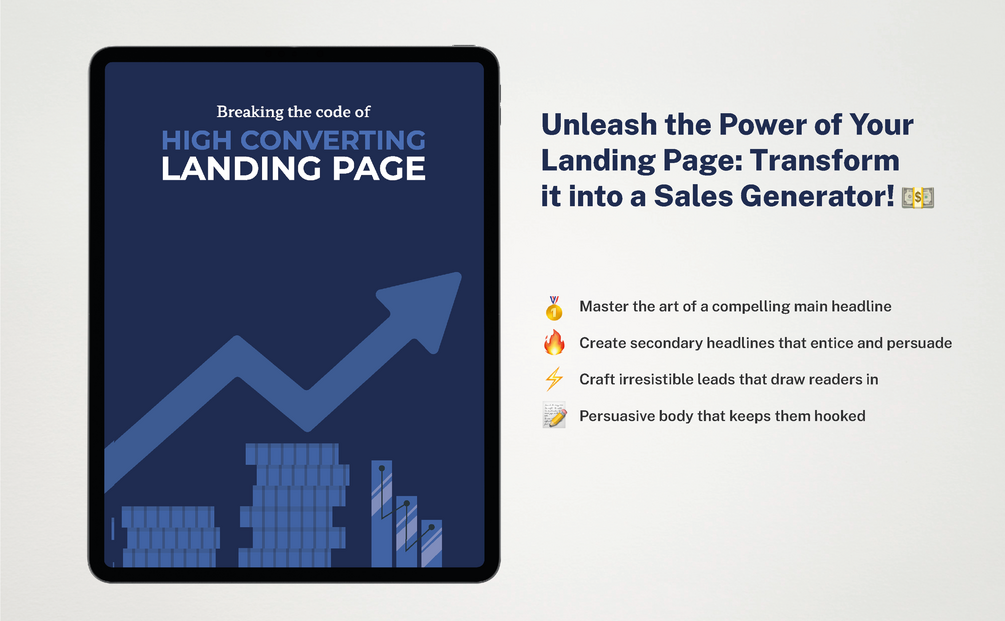 Breaking the code of
HIGH CONVERTING
LANDING PAGE

Unleash the Power of Your Landing Page: Transform it into a Sales Generator! 💵

🥇 Master the art of a compelling main headline

🔥 Create secondary headlines that entice and persuade

⚡ Craft irresistible leads that draw readers in

📝 Persuasive body that keeps them hooked